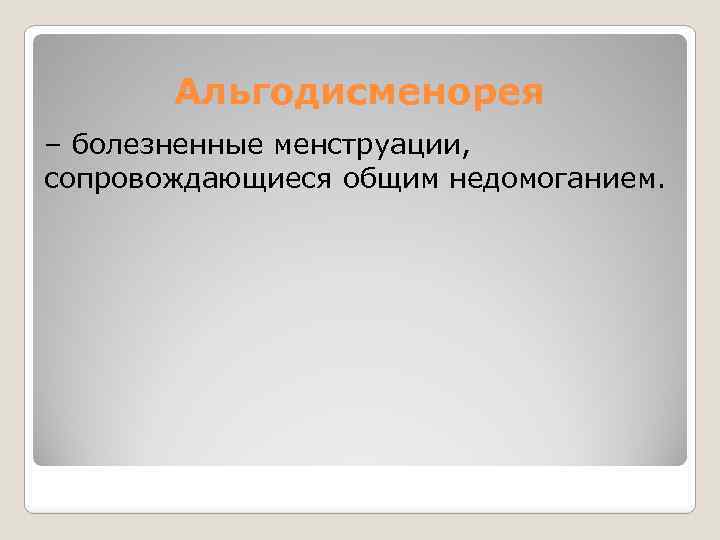 Альгодисменорея

– болезненные менструации, сопровождающиеся общим недомоганием.